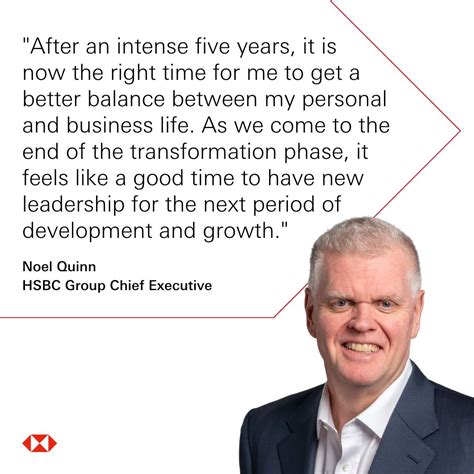 "After an intense five years, it is now the right time for me to get a better balance between my personal and business life. As we come to the end of the transformation phase, it feels like a good time to have new leadership for the next period of development and growth."

Noel Quinn
HSBC Group Chief Executive